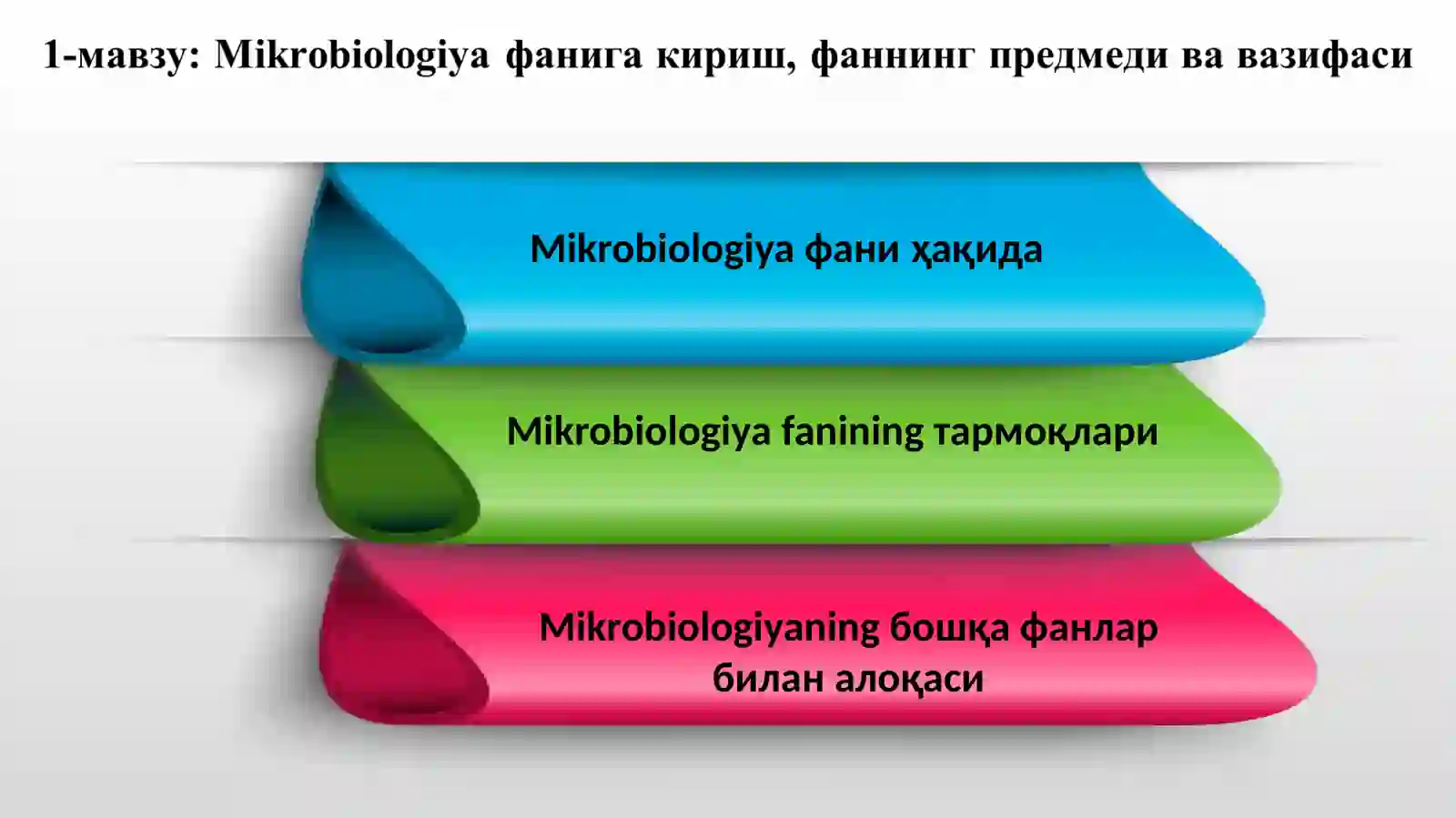 1-мавзу: Mikrobiologiya фанига кириш, фаннинг предмеди ва вазифаси

Mikrobiologiya фани ҳақида

Mikrobiologiya fanining тармоқлари

Mikrobiologiyaning бошқа фанлар билан алоқаси